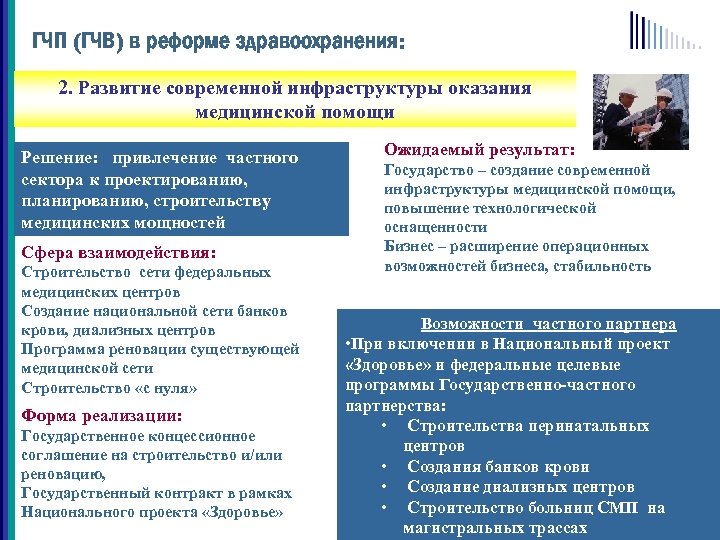 ГЧП (ГЧВ) в реформе здравоохранения:

2. Развитие современной инфраструктуры оказания медицинской помощи

Решение: привлечение частного сектора к проектированию, планированию, строительству медицинских мощностей

Сфера взаимодействия:
Строительство сети федеральных медицинских центров
Создание национальной сети банков крови, диализных центров
Программа реновации существующей медицинской сети
Строительство «с нуля»

Форма реализации:
Государственное концессионное соглашение на строительство и/или реновацию,
Государственный контракт в рамках Национального проекта «Здоровье»

Ожидаемый результат:
Государство – создание современной инфраструктуры медицинской помощи, повышение технологической оснащенности
Бизнес – расширение операционных возможностей бизнеса, стабильность

Возможности частного партнера
•При включении в Национальный проект «Здоровье» и федеральные целевые программы Государственно-частного партнерства:
• Строительства перинатальных центров
• Создания банков крови
• Создание диализных центров
• Строительство больниц СМП на магистральных трассах